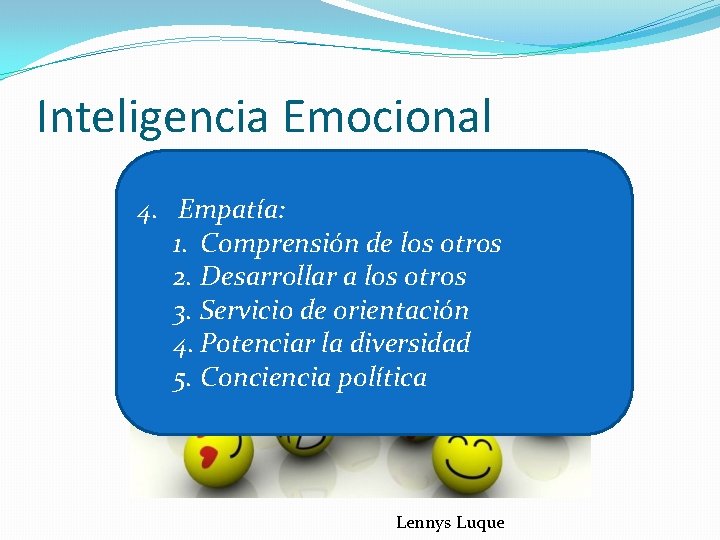 Inteligencia Emocional

4. Empatía:
1. Comprensión de los otros
2. Desarrollar a los otros
3. Servicio de orientación
4. Potenciar la diversidad
5. Conciencia política

Lennys Luque